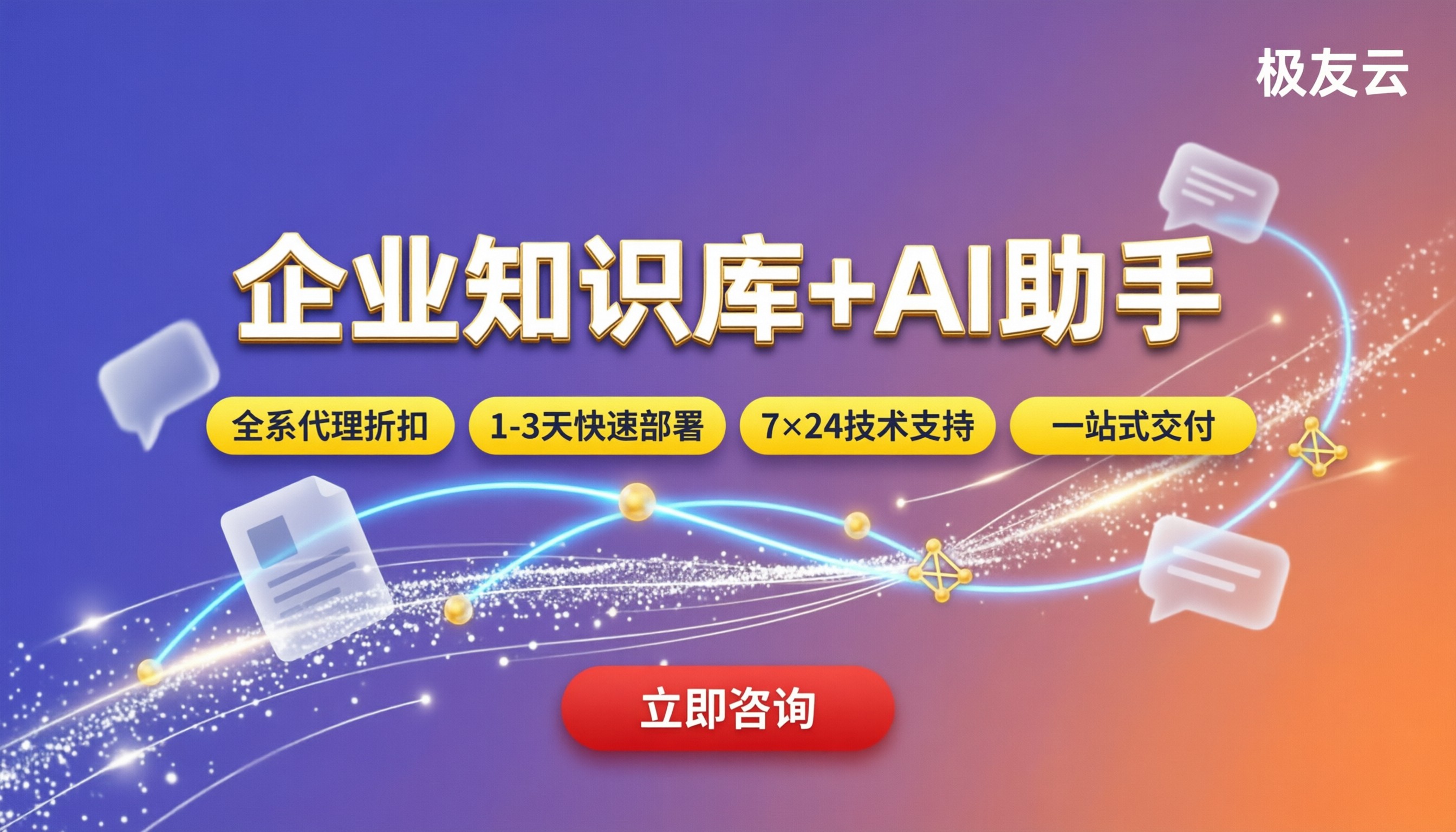 极友云

企业知识库+AI助手

全系代理折扣

1-3天快速部署

7×24技术支持

一站式交付

立即咨询